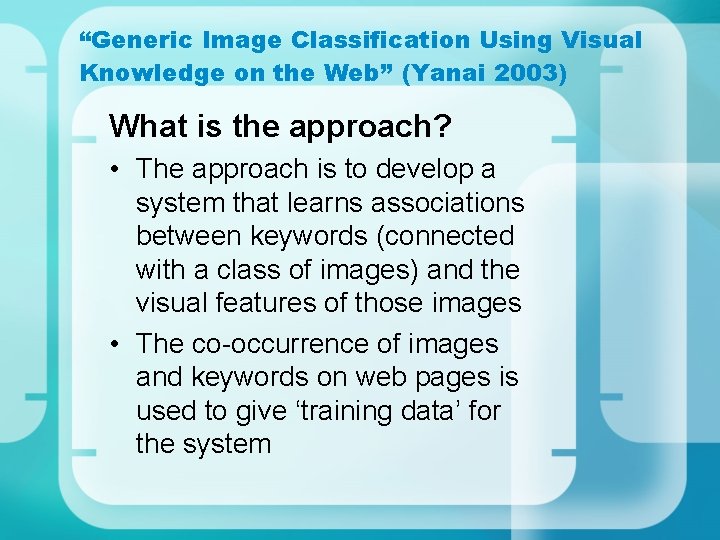 “Generic Image Classification Using Visual Knowledge on the Web” (Yanai 2003)

What is the approach?

• The approach is to develop a system that learns associations between keywords (connected with a class of images) and the visual features of those images

• The co-occurrence of images and keywords on web pages is used to give ‘training data’ for the system